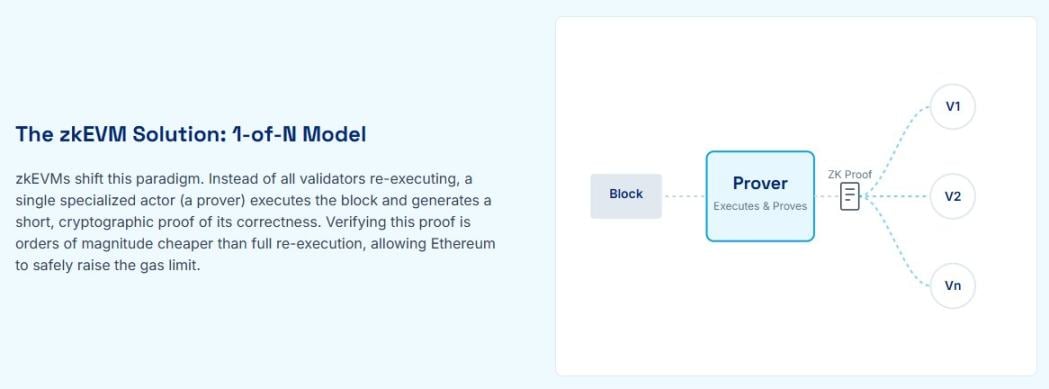 The zkEVM Solution: 1-of-N Model

zkEVMs shift this paradigm. Instead of all validators re-executing, a single specialized actor (a prover) executes the block and generates a short, cryptographic proof of its correctness. Verifying this proof is orders of magnitude cheaper than full re-execution, allowing Ethereum to safely raise the gas limit.

Block

Prover
Executes & Proves

ZK Proof

V1

V2

Vn